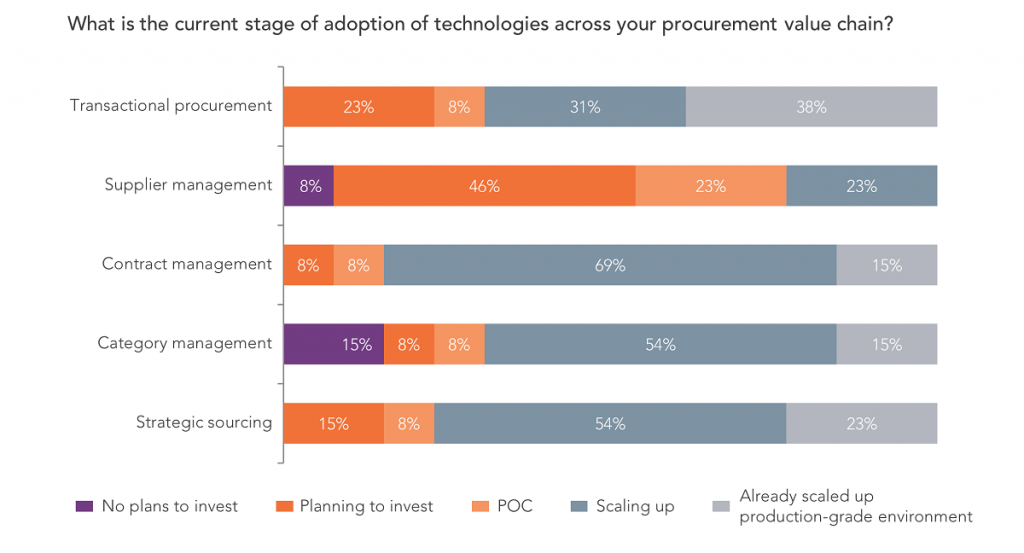 What is the current stage of adoption of technologies across your procurement value chain?

Transactional procurement 23% 8% 31% 38%

Supplier management 8% 46% 23% 23%

Contract management 8% 8% 69% 15%

Category management 15% 8% 8% 54% 15%

Strategic sourcing 15% 8% 54% 23%

No plans to invest
Planning to invest
POC
Scaling up
Already scaled up production-grade environment